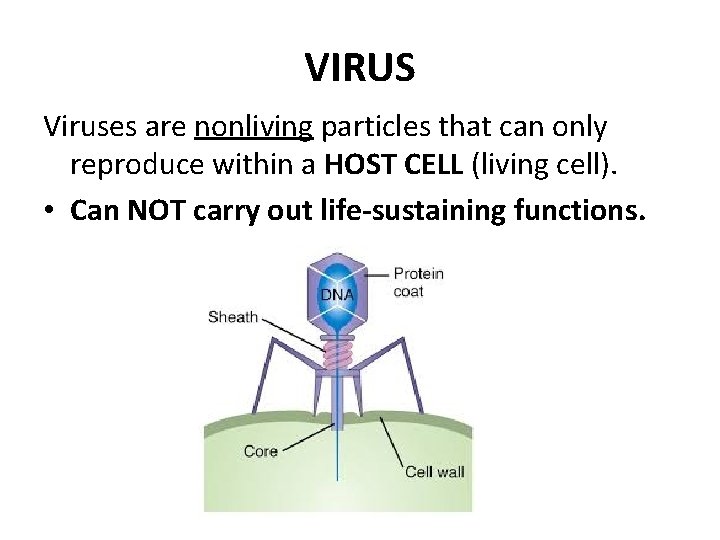 VIRUS

Viruses are nonliving particles that can only reproduce within a HOST CELL (living cell).

• Can NOT carry out life-sustaining functions.

DNA
Protein coat
Sheath
Core
Cell wall